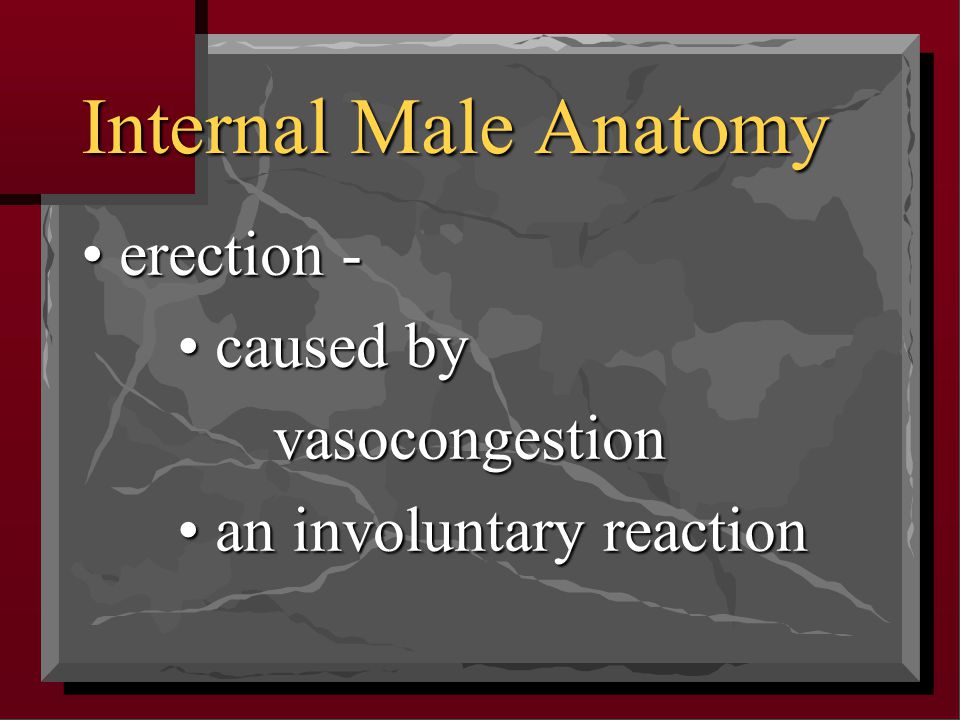 Internal Male Anatomy

• erection -

• caused by vasocongestion

• an involuntary reaction